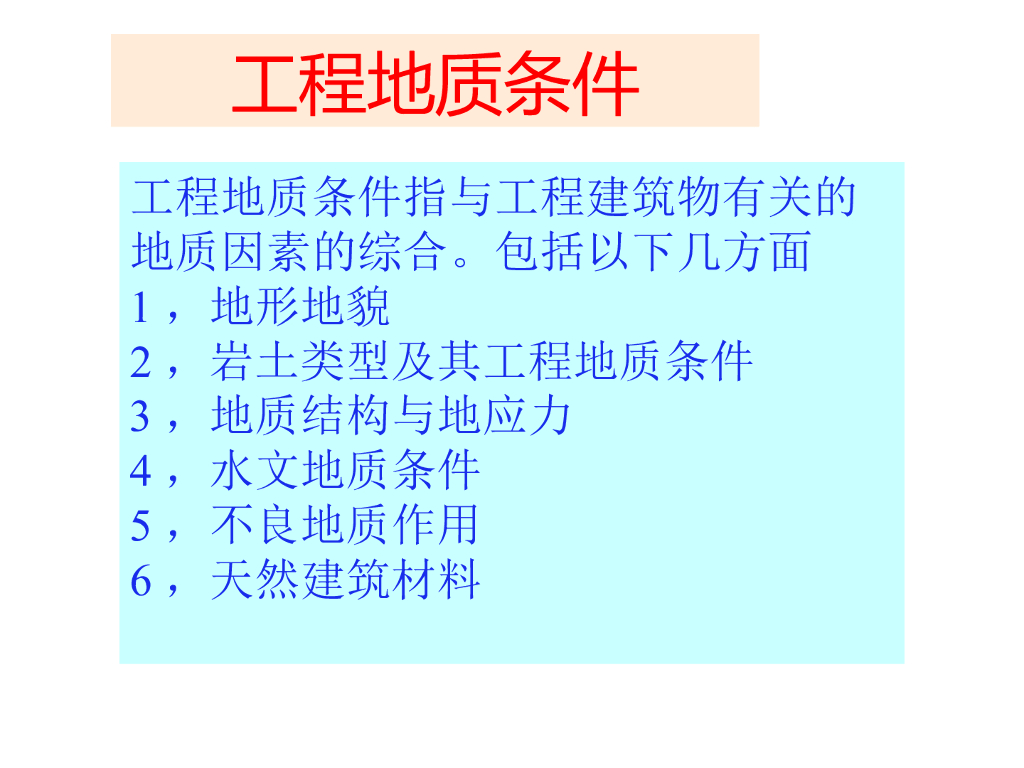 工程地质条件

工程地质条件指与工程建筑物有关的地质因素的综合。包括以下几方面
1，地形地貌
2，岩土类型及其工程地质条件
3，地质结构与地应力
4，水文地质条件
5，不良地质作用
6，天然建筑材料